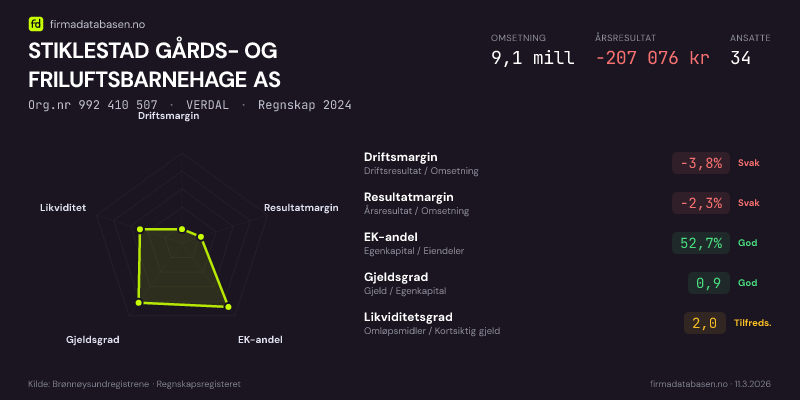 fd firmadatabasen.no

STIKLESTAD GÅRDS- OG FRILUFTSBARNEHAGE AS

Org.nr 992 410 507 · VERDAL · Regnskap 2024

OMSETNING
9,1 mill

ÅRSRESULTAT
-207 076 kr

ANSATTE
34

Driftsmargin
Resultatmargin
EK-andel
Gjeldsgrad
Likviditet

Driftsmargin
Driftsresultat / Omsetning
-3,8% Svak

Resultatmargin
Årsresultat / Omsetning
-2,3% Svak

EK-andel
Egenkapital / Eiendeler
52,7% God

Gjeldsgrad
Gjeld / Egenkapital
0,9 God

Likviditetsgrad
Omløpsmidler / Kortsiktig gjeld
2,0 Tilfreds.

Kilde: Brønnøysundregistrene · Regnskapsregisteret

firmadatabasen.no · 11.3.2026